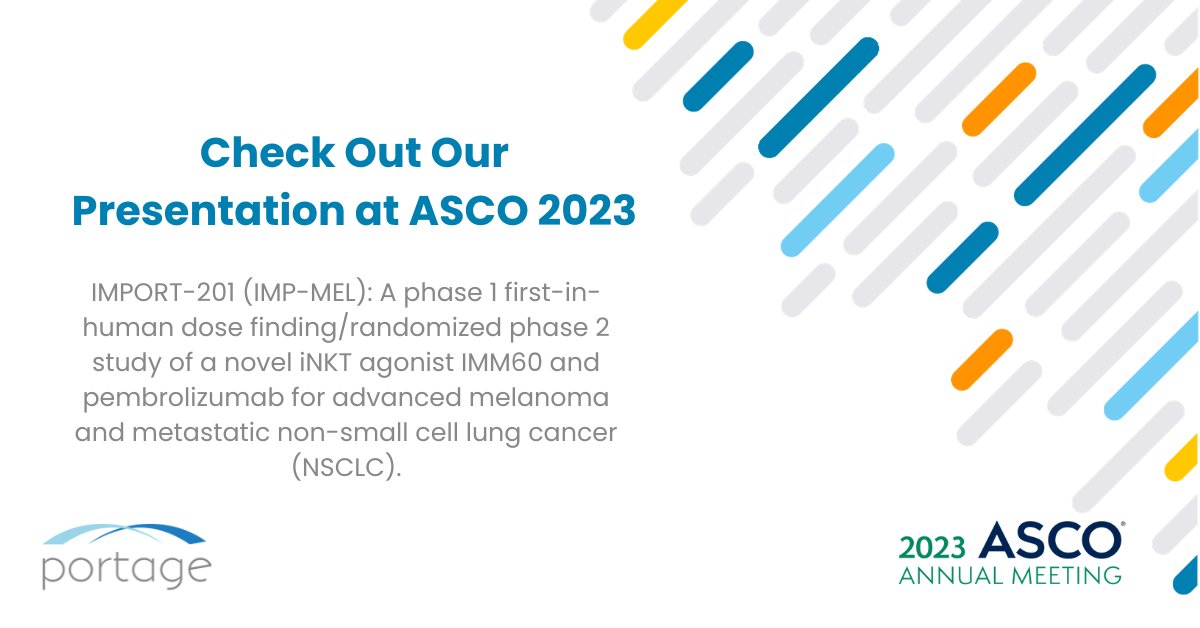 Check Out Our
Presentation at ASCO 2023

IMPORT-201 (IMP-MEL): A phase 1 first-in-human dose finding/randomized phase 2 study of a novel iNKT agonist IMM60 and pembrolizumab for advanced melanoma and metastatic non-small cell lung cancer (NSCLC).

portage

2023 ASCO®
ANNUAL MEETING